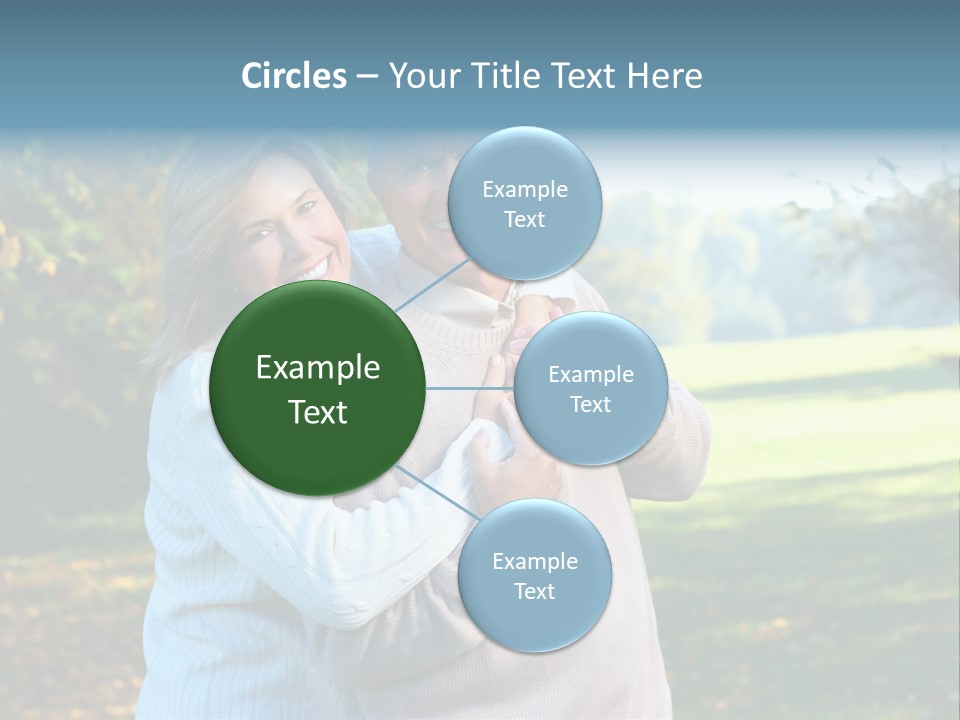 Circles – Your Title Text Here

Example Text

Example Text

Example Text

Example Text